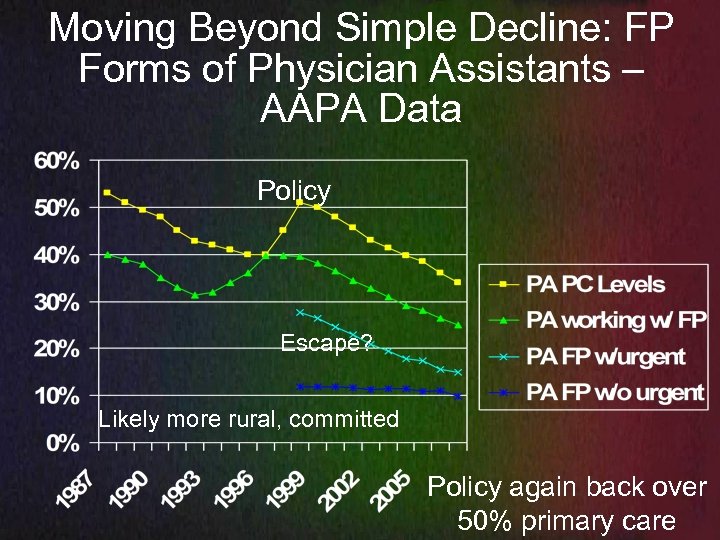 Moving Beyond Simple Decline: FP Forms of Physician Assistants – AAPA Data

60%
50%
40%
30%
20%
10%
0%

Policy

Escape?

Likely more rural, committed

1987
1990
1993
1996
1999
2002
2005

PA PC Levels
PA working w/ FP
PA FP w/urgent
PA FP w/o urgent

Policy again back over 50% primary care